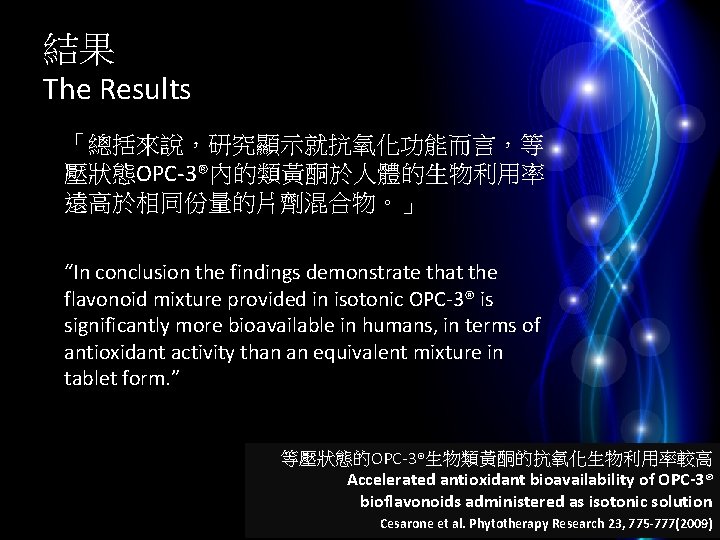 結果
The Results

「總括來說，研究顯示就抗氧化功能而言，等壓狀態OPC-3®內的類黃酮於人體的生物利用率遠高於相同份量的片劑混合物。」

“In conclusion the findings demonstrate that the flavonoid mixture provided in isotonic OPC-3® is significantly more bioavailable in humans, in terms of antioxidant activity than an equivalent mixture in tablet form.”

等壓狀態的OPC-3®生物類黃酮的抗氧化生物利用率較高
Accelerated antioxidant bioavailability of OPC-3® bioflavonoids administered as isotonic solution
Cesarone et al. Phytotherapy Research 23, 775-777(2009)